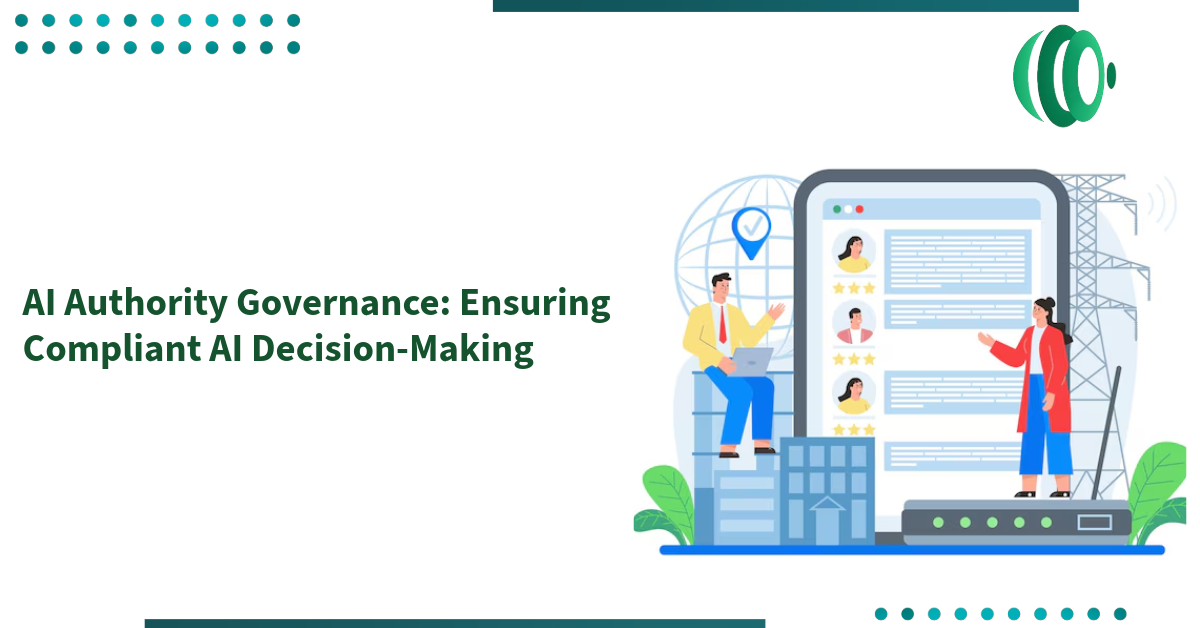 AI Authority Governance: Ensuring Compliant AI Decision-Making